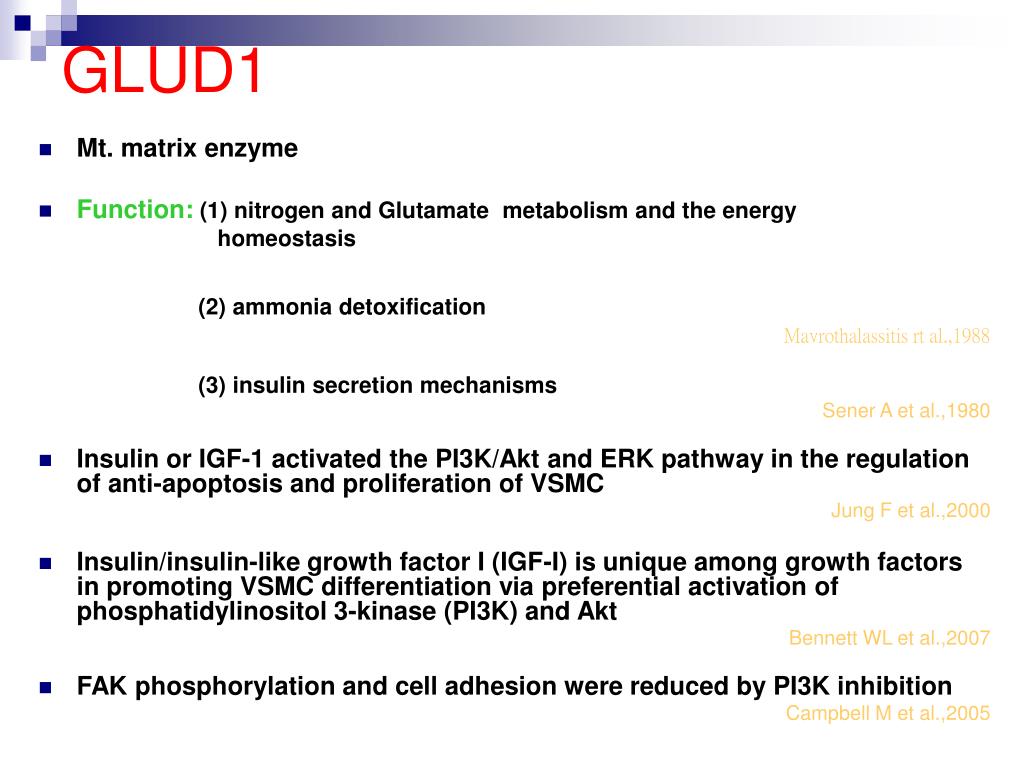 GLUD1

Mt. matrix enzyme

Function: (1) nitrogen and Glutamate metabolism and the energy homeostasis

(2) ammonia detoxification

Mavrothalassitis rt al.,1988

(3) insulin secretion mechanisms

Sener A et al.,1980

Insulin or IGF-1 activated the PI3K/Akt and ERK pathway in the regulation of anti-apoptosis and proliferation of VSMC

Jung F et al.,2000

Insulin/insulin-like growth factor I (IGF-I) is unique among growth factors in promoting VSMC differentiation via preferential activation of phosphatidylinositol 3-kinase (PI3K) and Akt

Bennett WL et al.,2007

FAK phosphorylation and cell adhesion were reduced by PI3K inhibition

Campbell M et al.,2005